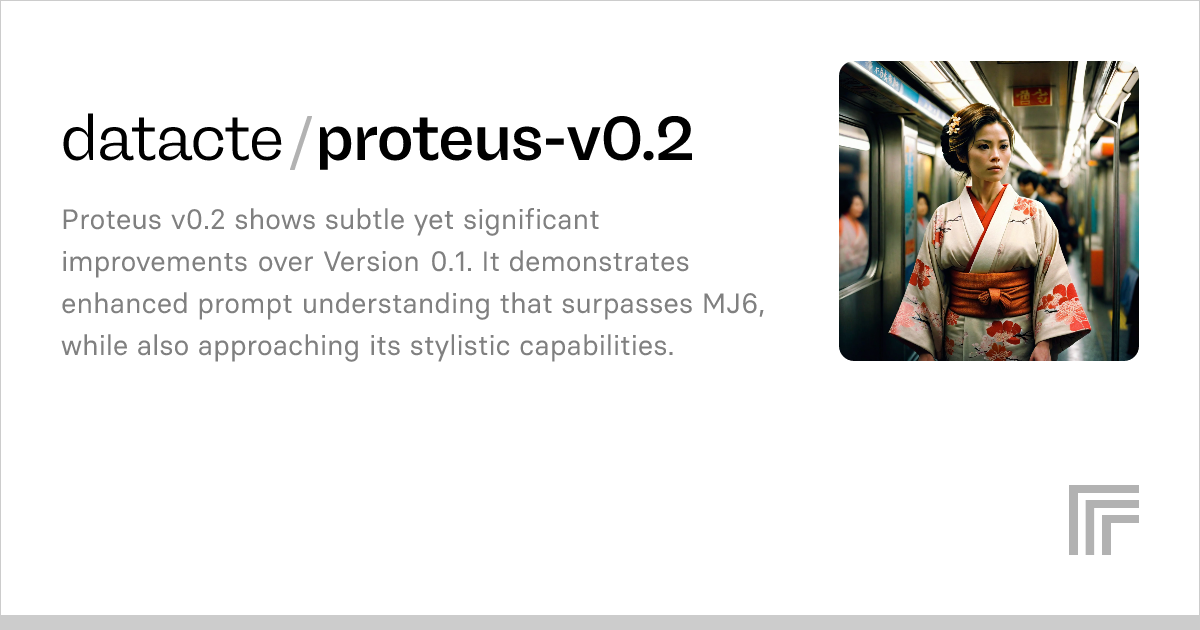 datacte/proteus-v0.2

Proteus v0.2 shows subtle yet significant improvements over Version 0.1. It demonstrates enhanced prompt understanding that surpasses MJ6, while also approaching its stylistic capabilities.